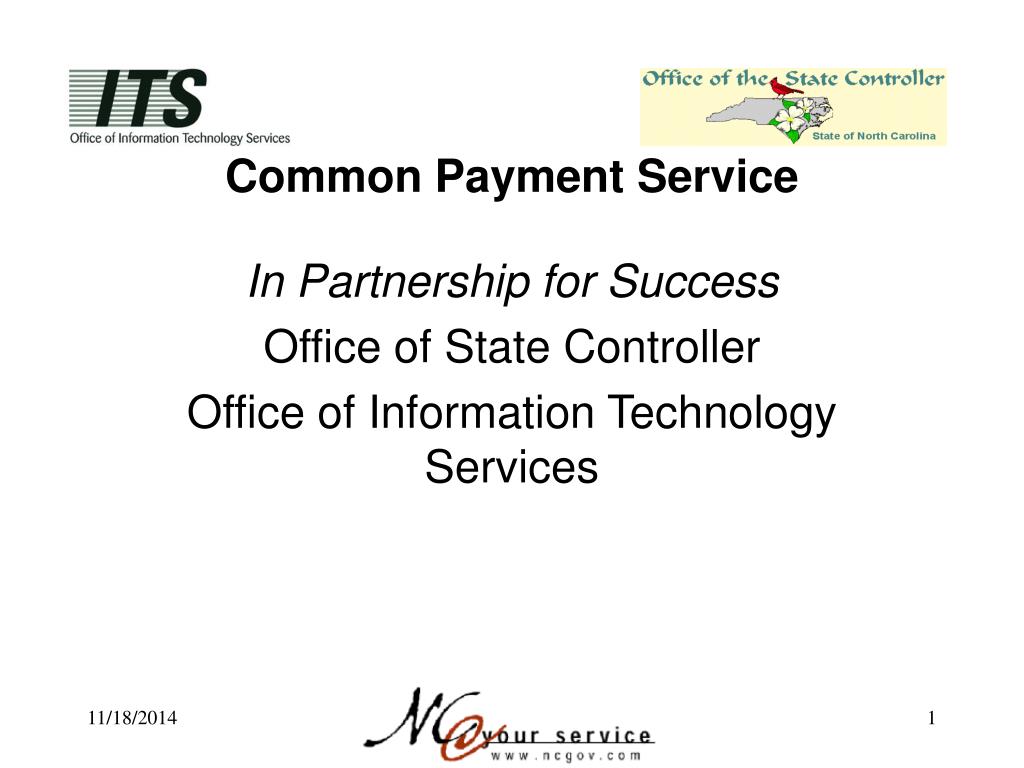 ITS
Office of Information Technology Services

Office of the State Controller
State of North Carolina

Common Payment Service

In Partnership for Success
Office of State Controller
Office of Information Technology Services

11/18/2014

NC@your service
www.ncgov.com

1